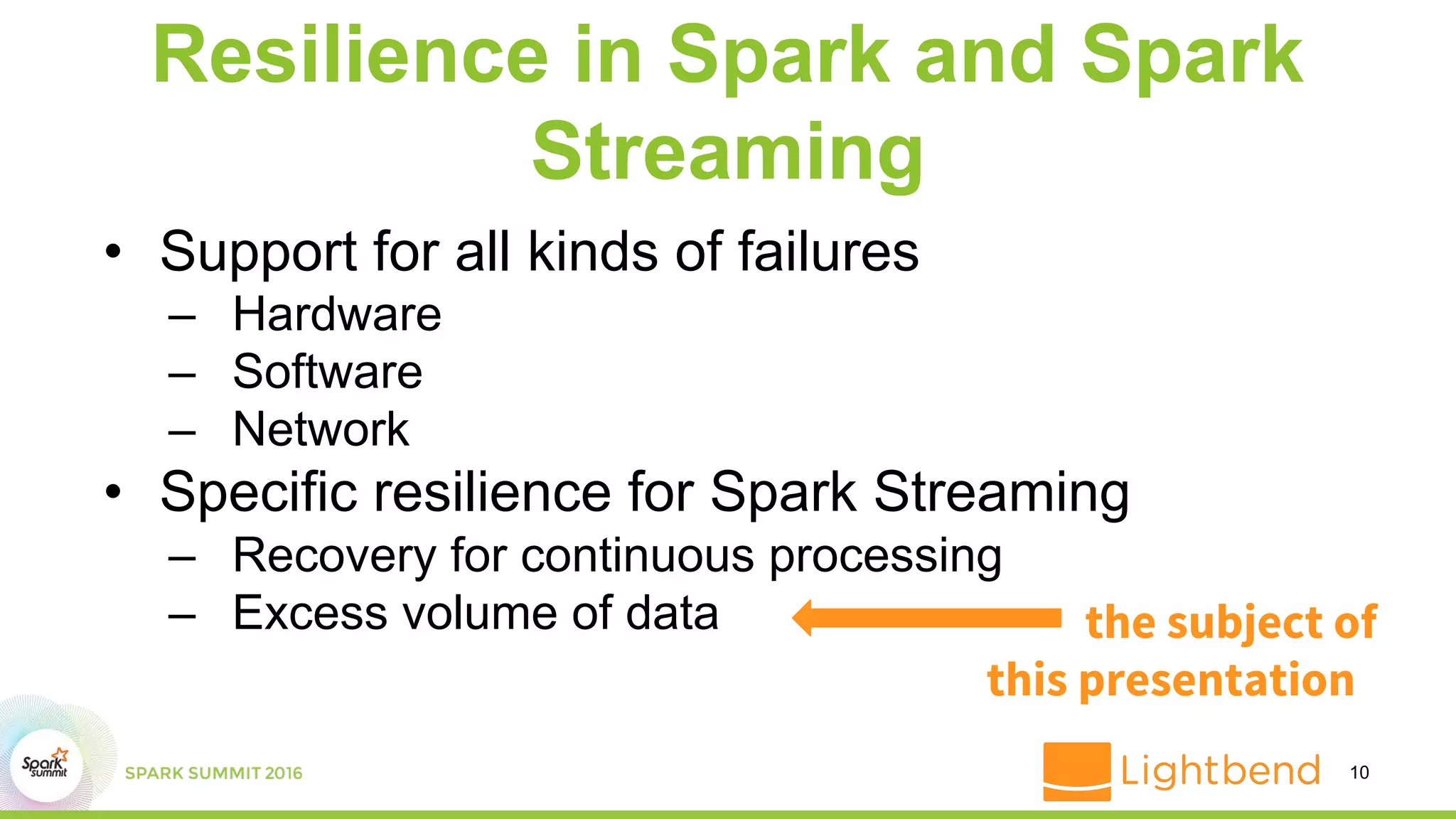 Resilience in Spark and Spark Streaming

• Support for all kinds of failures
– Hardware
– Software
– Network
• Specific resilience for Spark Streaming
– Recovery for continuous processing
– Excess volume of data

the subject of this presentation

Spark summit

SPARK SUMMIT 2016

Lightbend

10